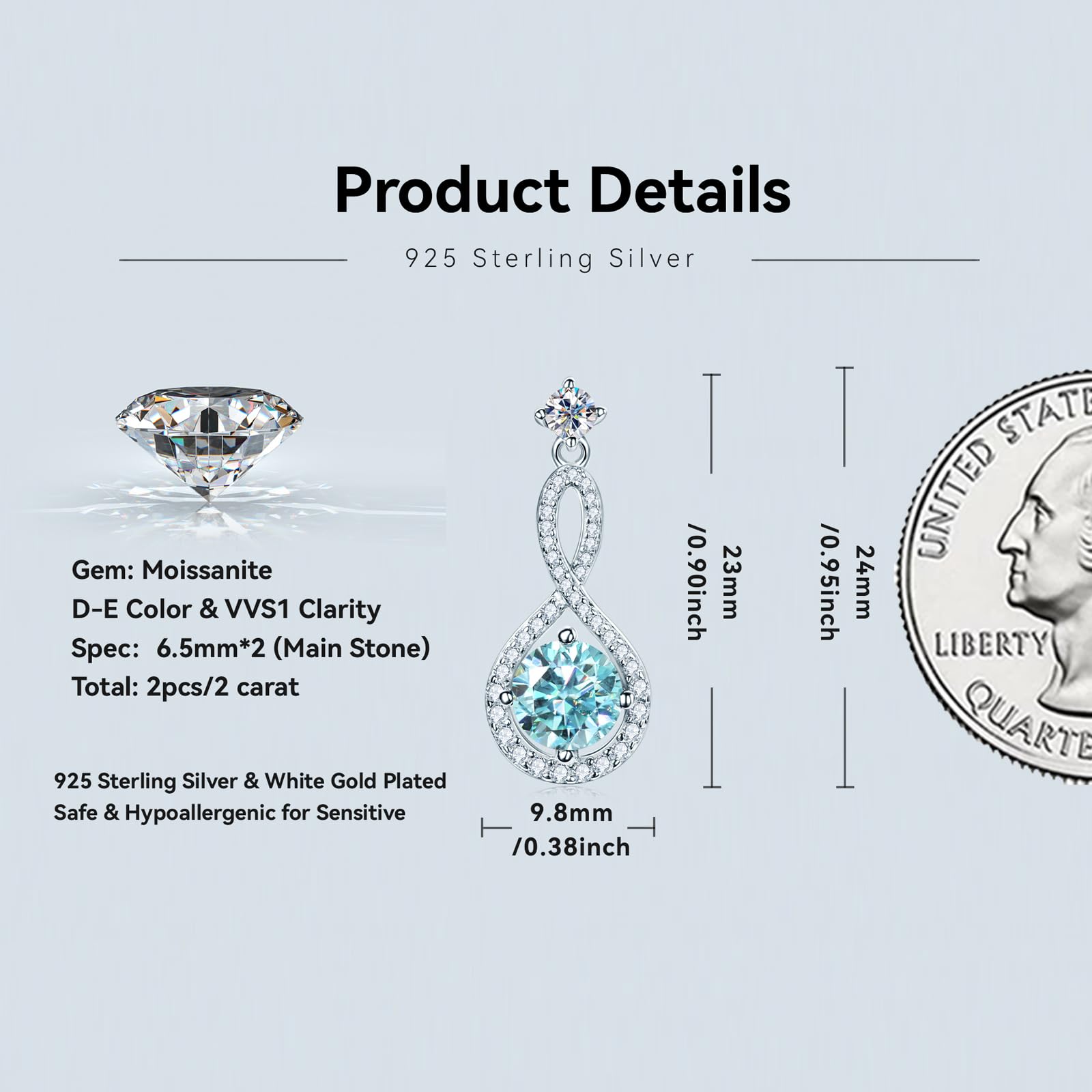 Product Details

925 Sterling Silver

Gem: Moissanite
D-E Color & VVS1 Clarity
Spec: 6.5mm*2 (Main Stone)
Total: 2pcs/2 carat

925 Sterling Silver & White Gold Plated
Safe & Hypoallergenic for Sensitive

23mm /0.90inch

24mm /0.95inch

9.8mm /0.38inch

UNITED STATE

LIBERTY

QUARTE